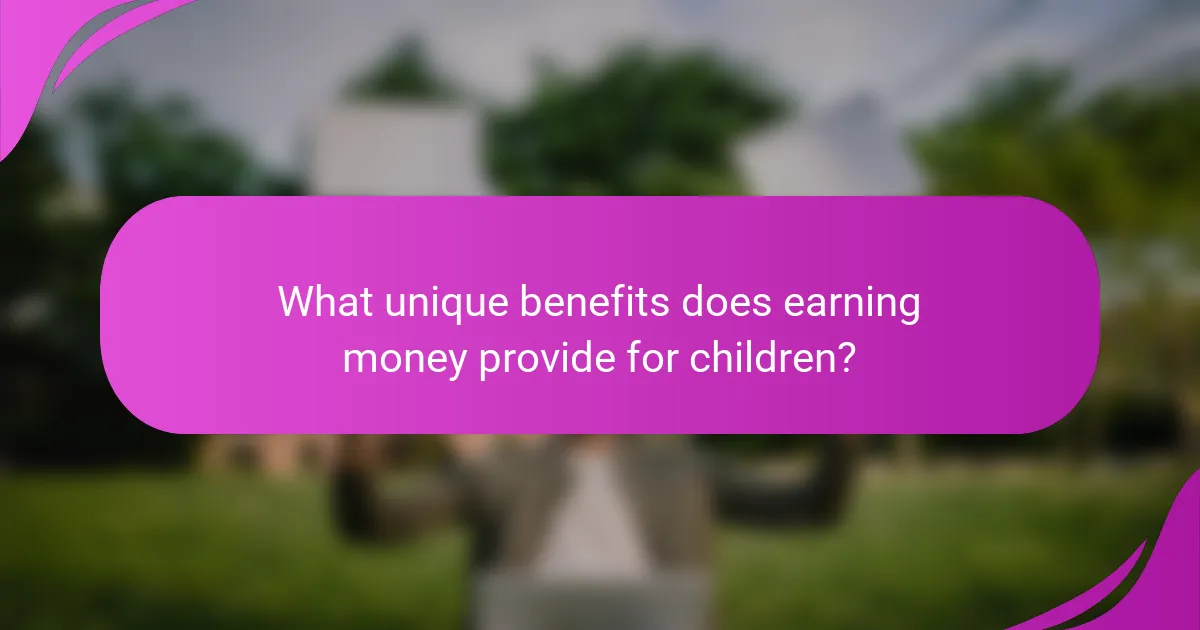 What unique benefits does earning money provide for children?